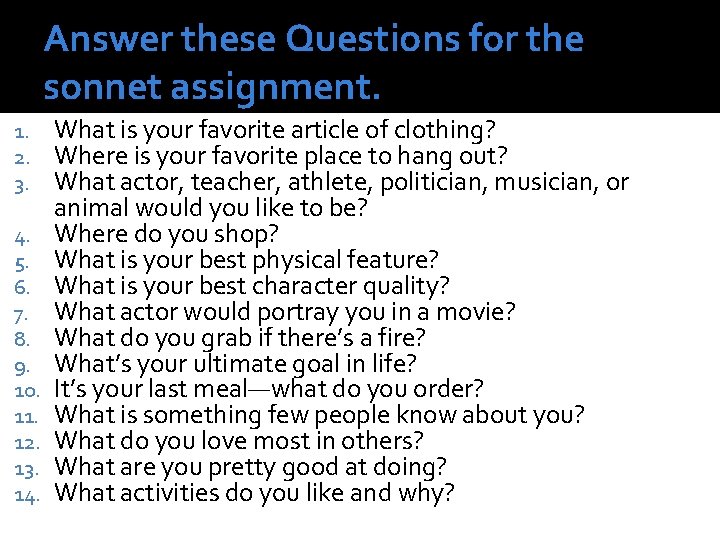 Answer these Questions for the sonnet assignment.

1. What is your favorite article of clothing?
2. Where is your favorite place to hang out?
3. What actor, teacher, athlete, politician, musician, or animal would you like to be?
4. Where do you shop?
5. What is your best physical feature?
6. What is your best character quality?
7. What actor would portray you in a movie?
8. What do you grab if there's a fire?
9. What's your ultimate goal in life?
10. It's your last meal—what do you order?
11. What is something few people know about you?
12. What do you love most in others?
13. What are you pretty good at doing?
14. What activities do you like and why?